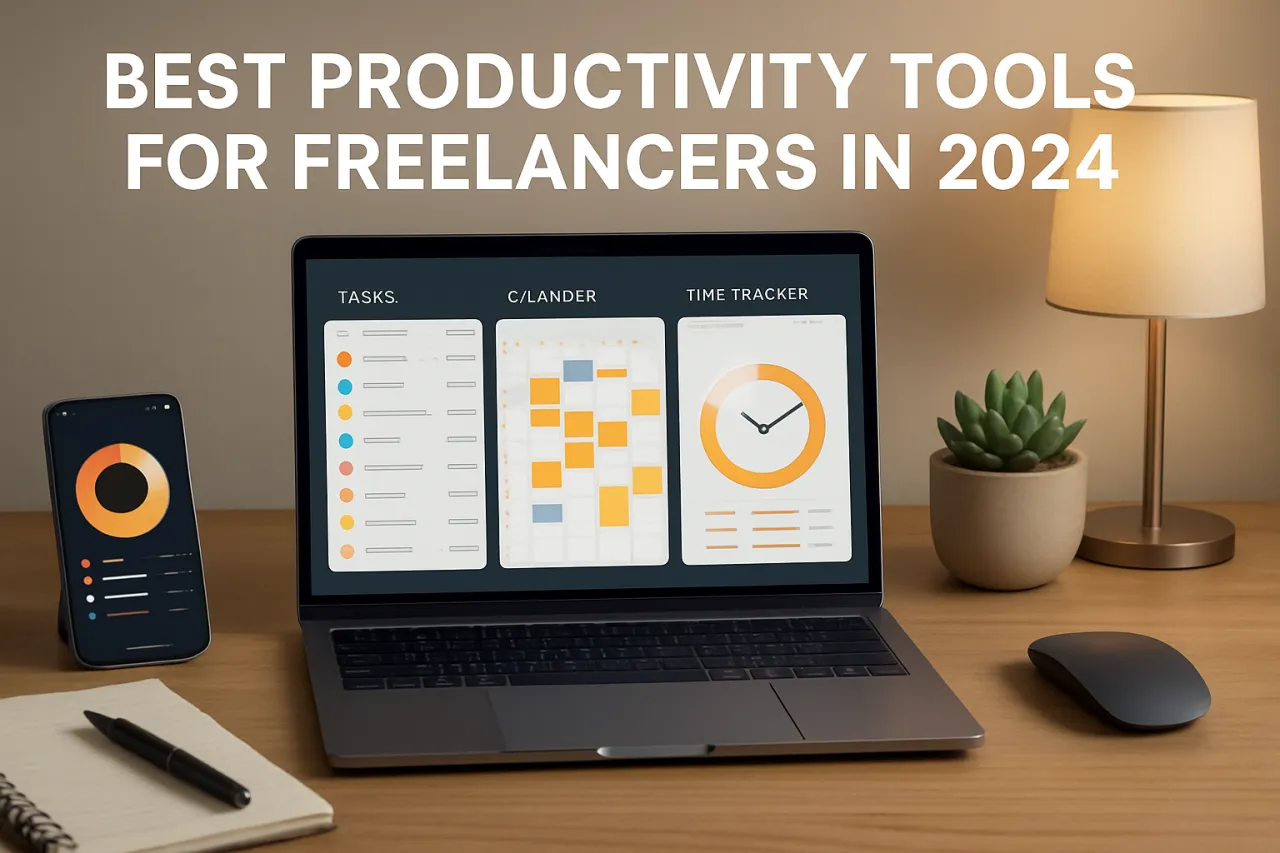 BEST PRODUCTIVITY TOOLS FOR FREELANCERS IN 2024

TASKS.

C/LANDER

TIME TRACKER